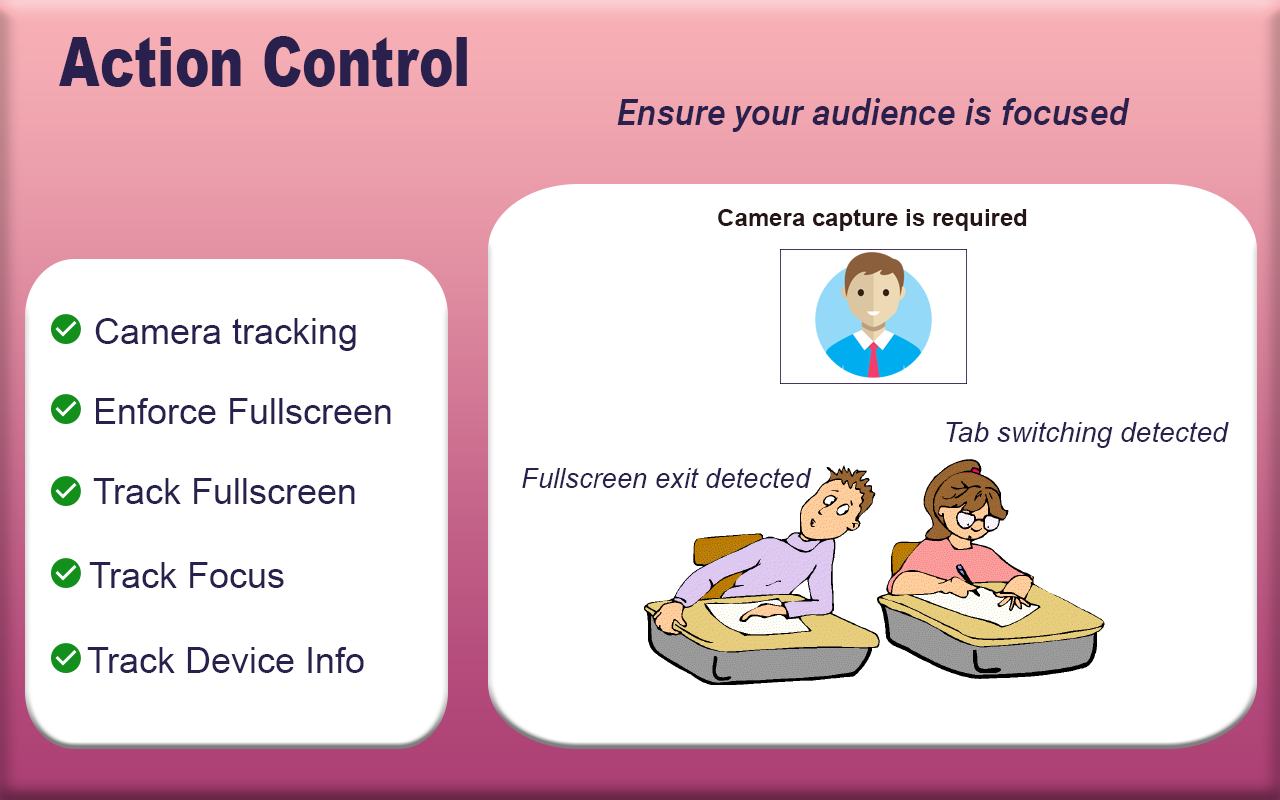 Action Control

Ensure your audience is focused

Camera tracking

Enforce Fullscreen

Track Fullscreen

Track Focus

Track Device Info

Camera capture is required

Tab switching detected

Fullscreen exit detected